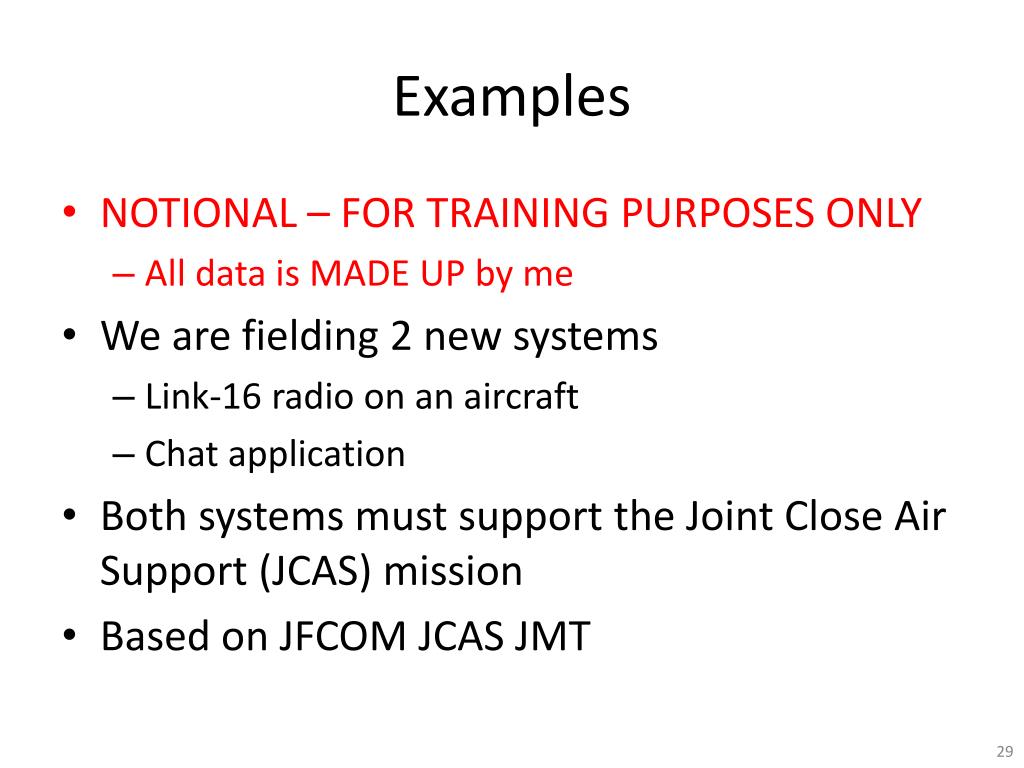 Examples

• NOTIONAL – FOR TRAINING PURPOSES ONLY
– All data is MADE UP by me
• We are fielding 2 new systems
– Link-16 radio on an aircraft
– Chat application
• Both systems must support the Joint Close Air Support (JCAS) mission
• Based on JFCOM JCAS JMT

29